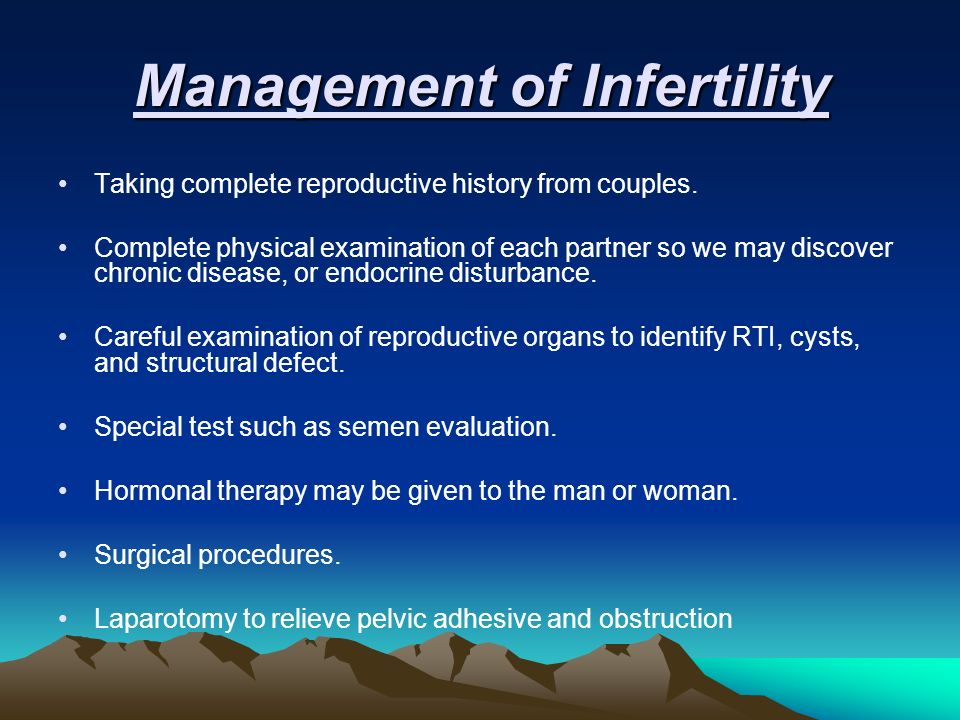 Management of Infertility

• Taking complete reproductive history from couples.

• Complete physical examination of each partner so we may discover chronic disease, or endocrine disturbance.

• Careful examination of reproductive organs to identify RTI, cysts, and structural defect.

• Special test such as semen evaluation.

• Hormonal therapy may be given to the man or woman.

• Surgical procedures.

• Laparotomy to relieve pelvic adhesive and obstruction